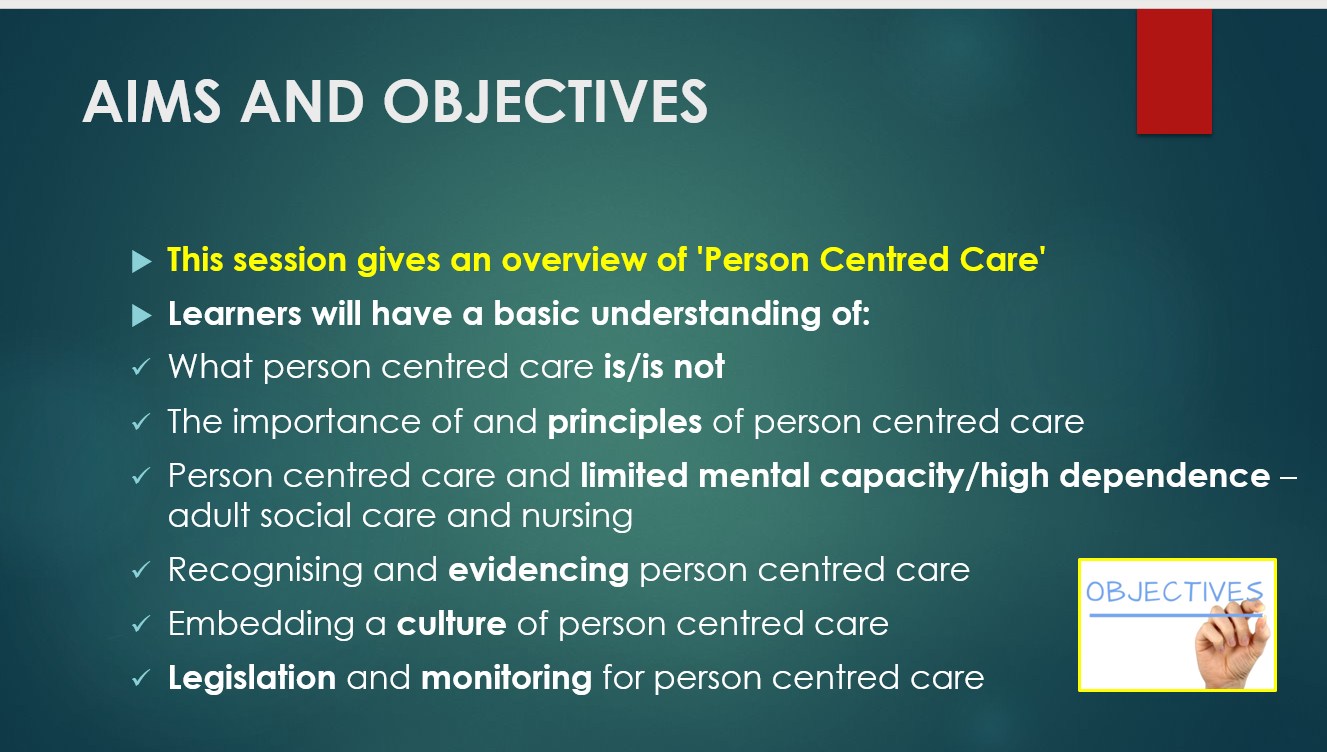 AIMS AND OBJECTIVES

▶ This session gives an overview of 'Person Centred Care'
▶ Learners will have a basic understanding of:
✓ What person centred care is/is not
✓ The importance of and principles of person centred care
✓ Person centred care and limited mental capacity/high dependence – adult social care and nursing
✓ Recognising and evidencing person centred care
✓ Embedding a culture of person centred care
✓ Legislation and monitoring for person centred care

OBJECTIVES